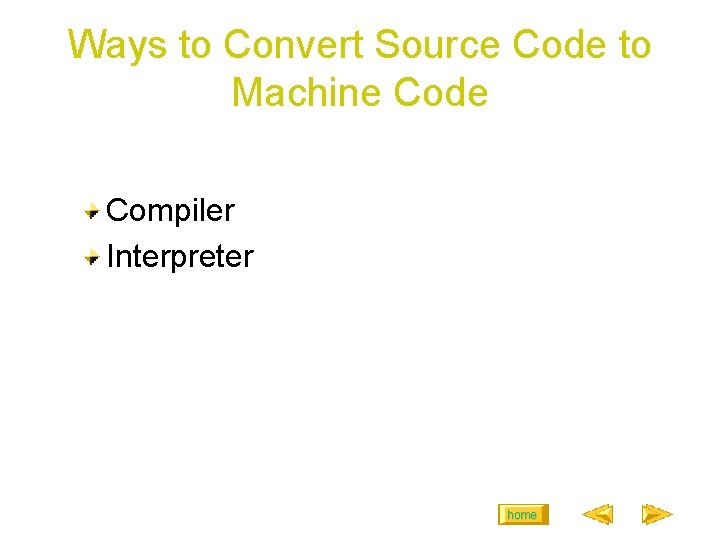 Ways to Convert Source Code to Machine Code

Compiler
Interpreter

home